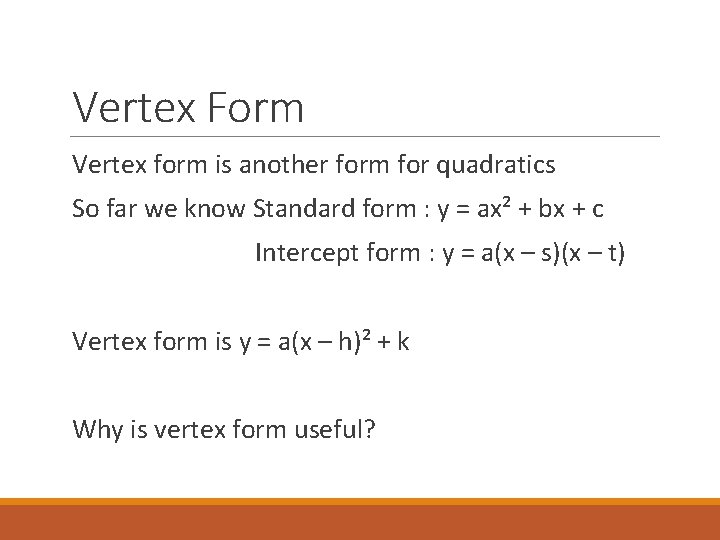 Vertex Form

Vertex form is another form for quadratics

So far we know Standard form : $y = ax^2 + bx + c$

Intercept form : $y = a(x - s)(x - t)$

Vertex form is $y = a(x - h)^2 + k$

Why is vertex form useful?